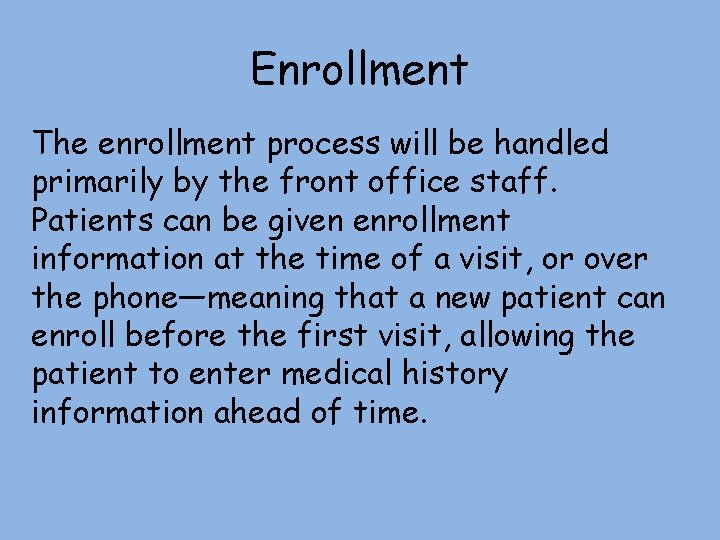 Enrollment

The enrollment process will be handled primarily by the front office staff. Patients can be given enrollment information at the time of a visit, or over the phone—meaning that a new patient can enroll before the first visit, allowing the patient to enter medical history information ahead of time.